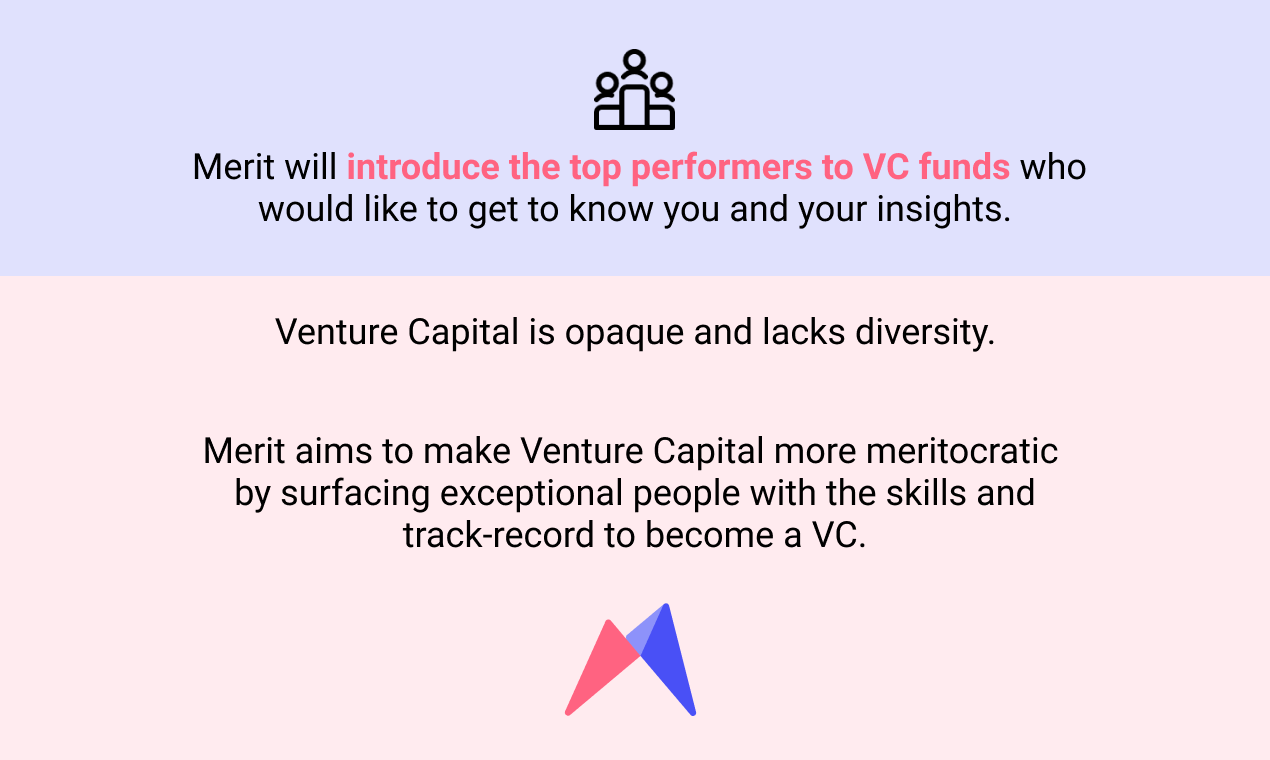 Merit will introduce the top performers to VC funds who would like to get to know you and your insights.

Venture Capital is opaque and lacks diversity.

Merit aims to make Venture Capital more meritocratic by surfacing exceptional people with the skills and track-record to become a VC.